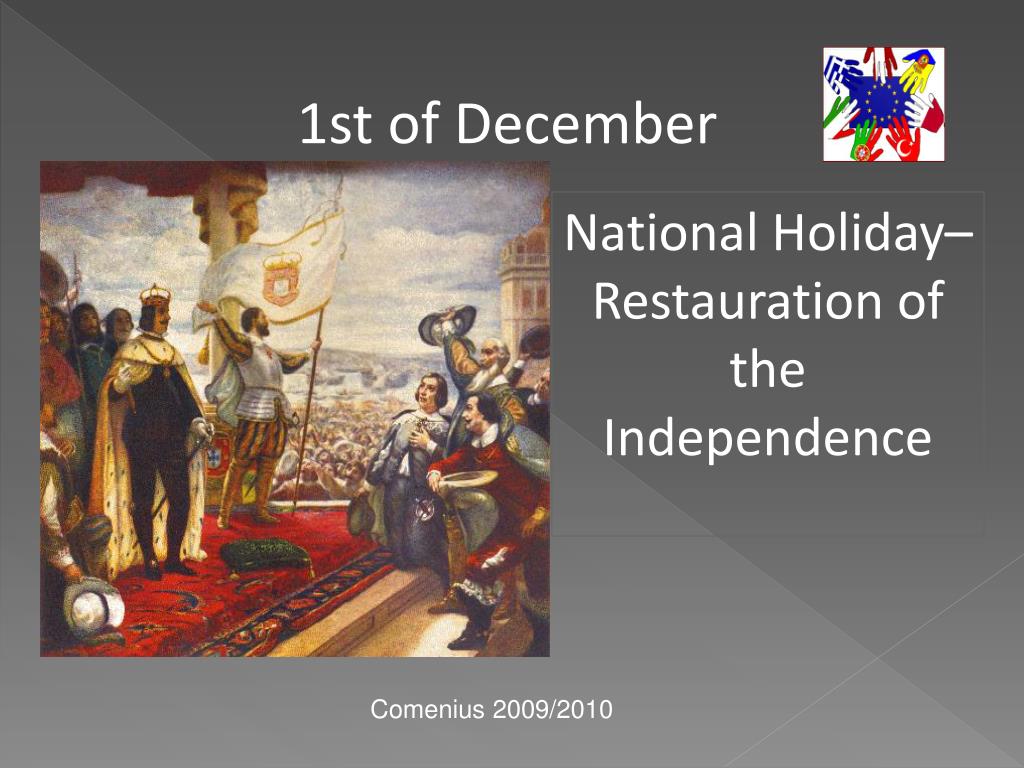 1st of December

National Holiday– Restauration of the Independence

Comenius 2009/2010